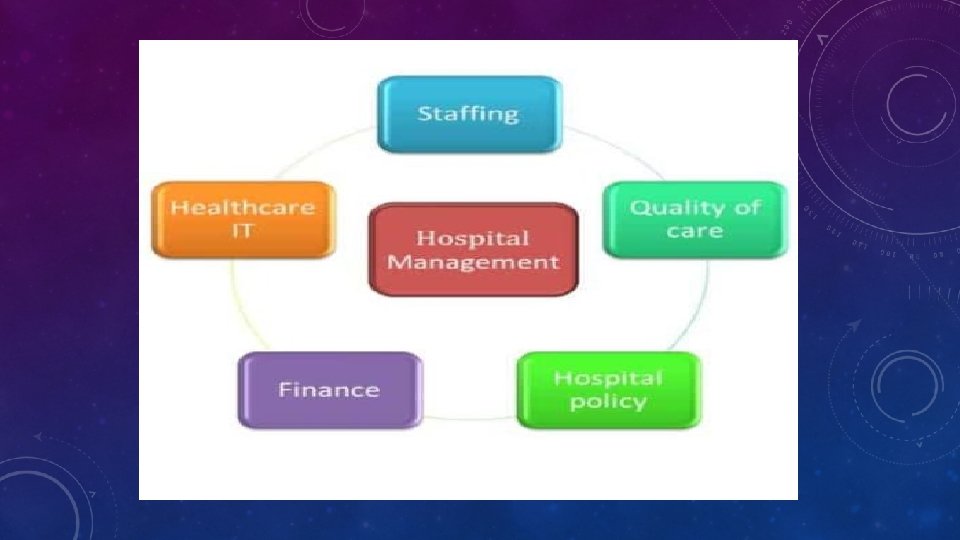 Staffing

Healthcare IT

Hospital Management

Quality of care

Finance

Hospital policy